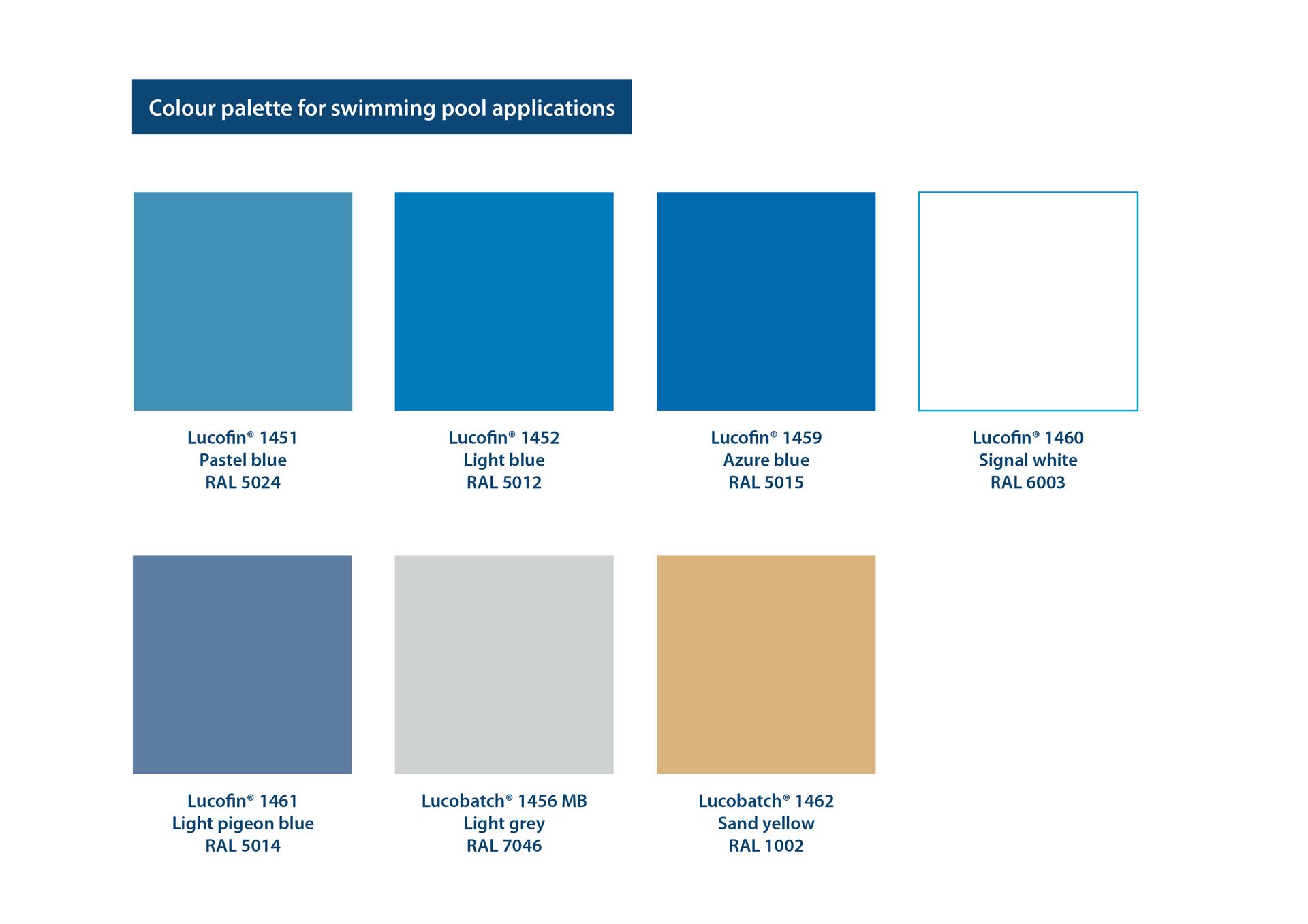 Colour palette for swimming pool applications

Lucofin® 1451
Pastel blue
RAL 5024

Lucofin® 1452
Light blue
RAL 5012

Lucofin® 1459
Azure blue
RAL 5015

Lucofin® 1460
Signal white
RAL 6003

Lucofin® 1461
Light pigeon blue
RAL 5014

Lucobatch® 1456 MB
Light grey
RAL 7046

Lucobatch® 1462
Sand yellow
RAL 1002